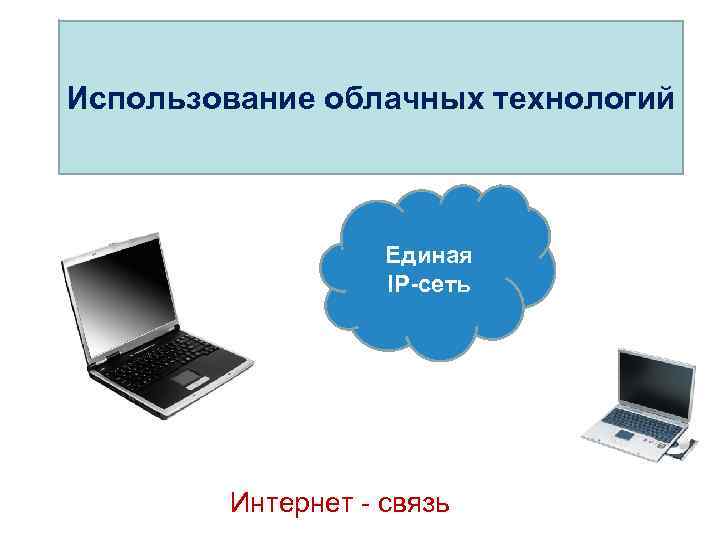 Использование облачных технологий

Единая IP-сеть

Интернет - связь